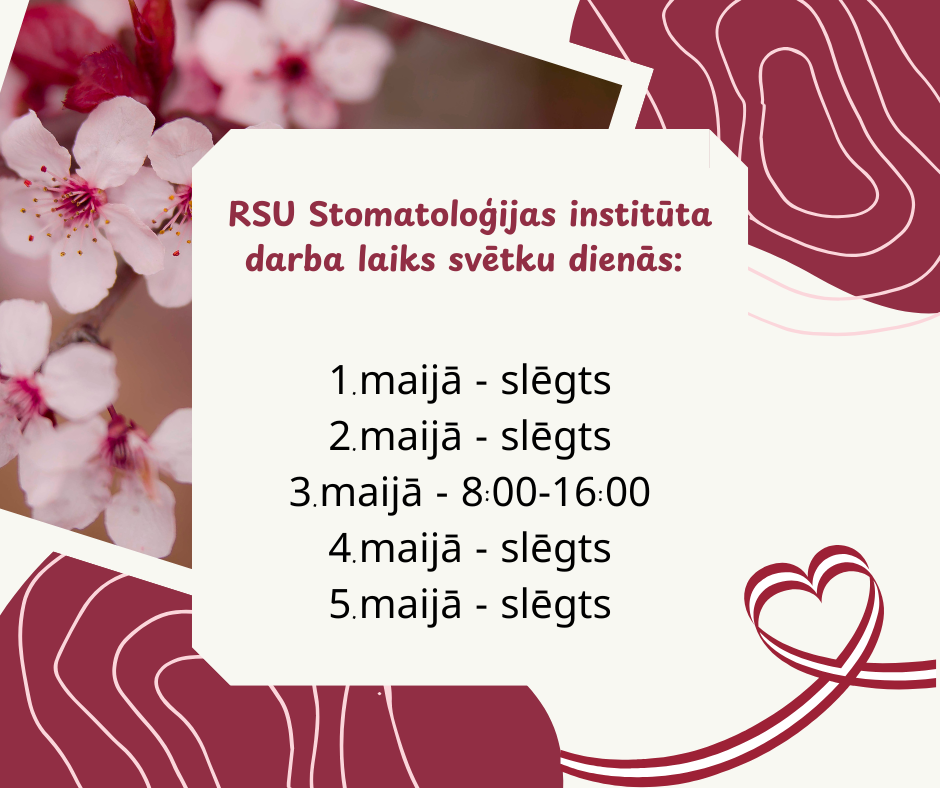 RSU Stomatoloģijas institūta darba laiks svētku dienās:

1.maijā - slēgts
2.maijā - slēgts
3.maijā - 8:00-16:00
4.maijā - slēgts
5.maijā - slēgts